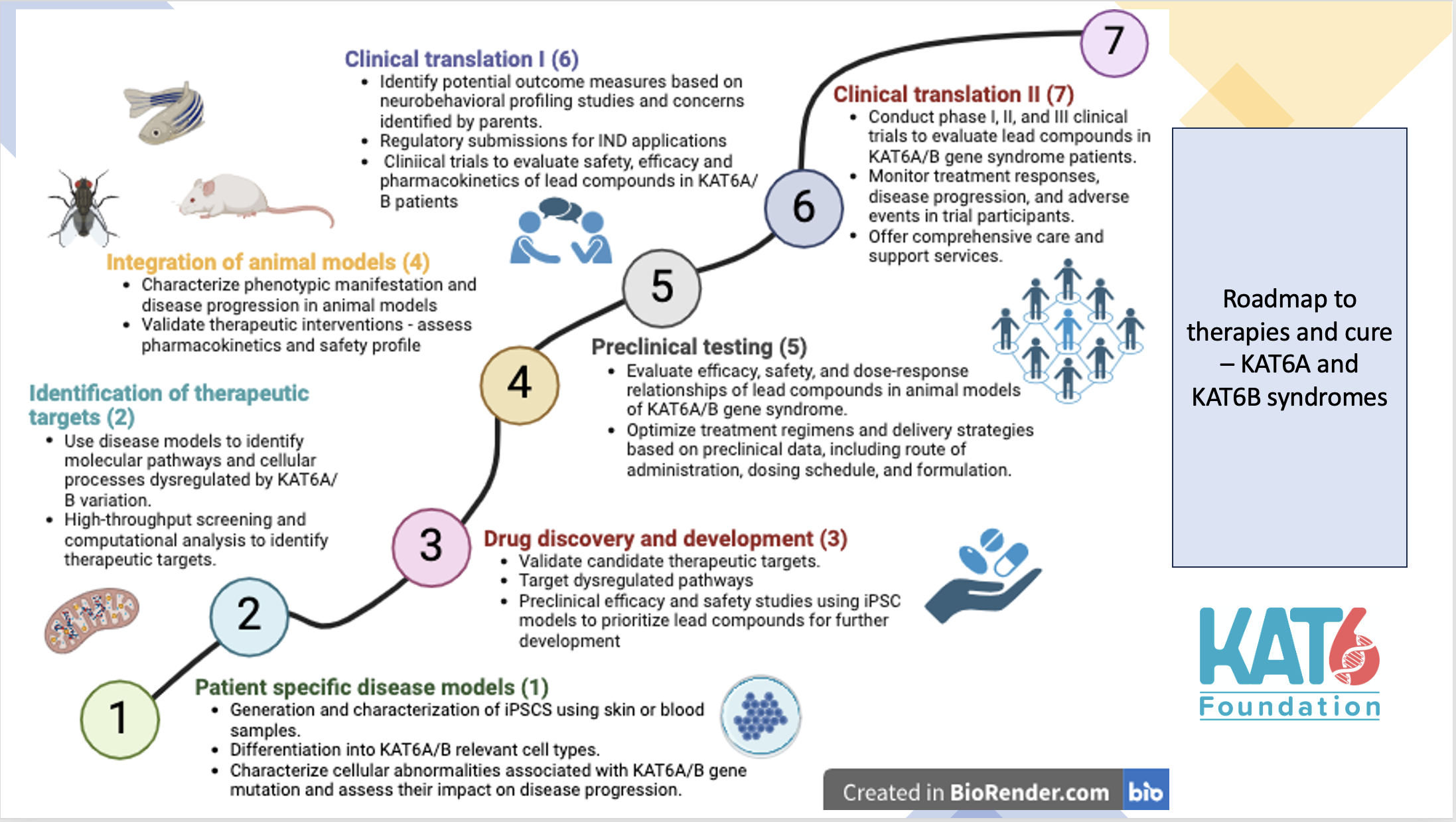 Clinical translation I (6)
- Identify potential outcome measures based on neurobehavioral profiling studies and concerns identified by parents.
- Regulatory submissions for IND applications
- Cliniical trials to evaluate safety, efficacy and pharmacokinetics of lead compounds in KAT6A/B patients

7

Clinical translation II (7)
- Conduct phase I, II, and III clinical trials to evaluate lead compounds in KAT6A/B gene syndrome patients.
- Monitor treatment responses, disease progression, and adverse events in trial participants.
- Offer comprehensive care and support services.

6

Integration of animal models (4)
- Characterize phenotypic manifestation and disease progression in animal models
- Validate therapeutic interventions - assess pharmacokinetics and safety profile

5

Preclinical testing (5)
- Evaluate efficacy, safety, and dose-response relationships of lead compounds in animal models of KAT6A/B gene syndrome.
- Optimize treatment regimens and delivery strategies based on preclinical data, including route of administration, dosing schedule, and formulation.

4

Identification of therapeutic targets (2)
- Use disease models to identify molecular pathways and cellular processes dysregulated by KAT6A/B variation.
- High-throughput screening and computational analysis to identify therapeutic targets.

3

Drug discovery and development (3)
- Validate candidate therapeutic targets.
- Target dysregulated pathways
- Preclinical efficacy and safety studies using iPSC models to prioritize lead compounds for further development

2

1

Patient specific disease models (1)
- Generation and characterization of iPSCS using skin or blood samples.
- Differentiation into KAT6A/B relevant cell types.
- Characterize cellular abnormalities associated with KAT6A/B gene mutation and assess their impact on disease progression.

Roadmap to therapies and cure – KAT6A and KAT6B syndromes

KAT6 Foundation

Created in BioRender.com bio